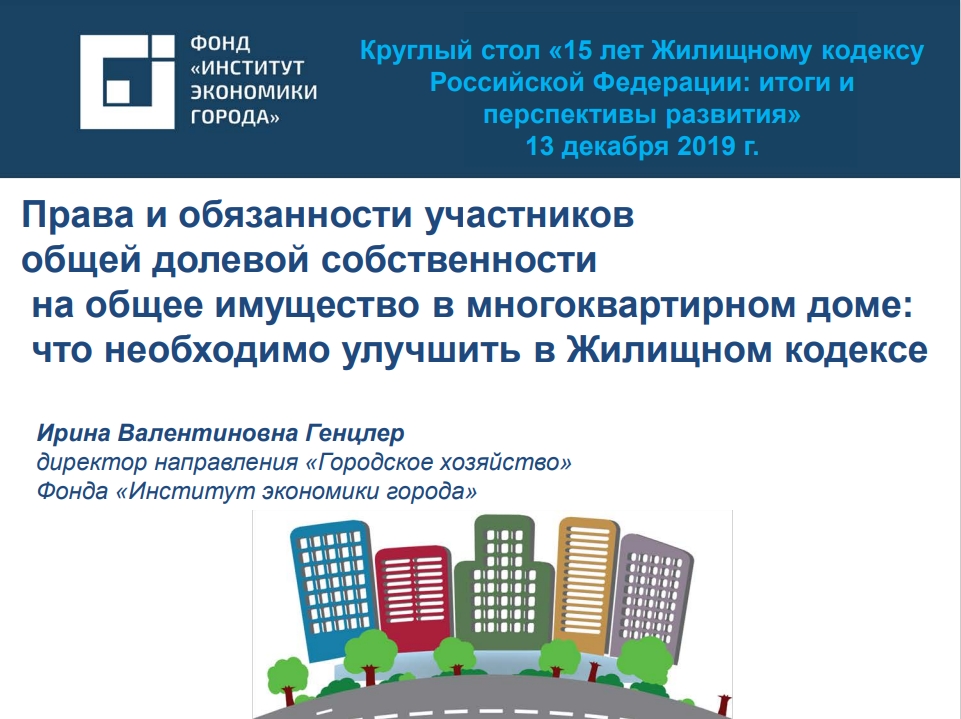 ФОНД «ИНСТИТУТ ЭКОНОМИКИ ГОРОДА»

Круглый стол «15 лет Жилищному кодексу Российской Федерации: итоги и перспективы развития»
13 декабря 2019 г.

Права и обязанности участников общей долевой собственности на общее имущество в многоквартирном доме: что необходимо улучшить в Жилищном кодексе

Ирина Валентиновна Генцлер
директор направления «Городское хозяйство»
Фонда «Институт экономики города»